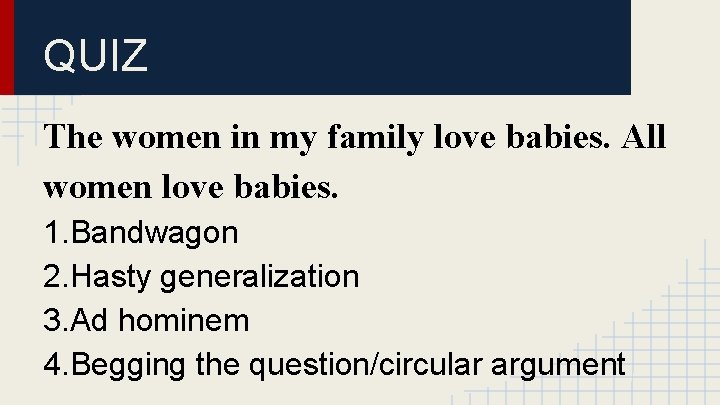 QUIZ

The women in my family love babies. All women love babies.

1.Bandwagon
2.Hasty generalization
3.Ad hominem
4.Begging the question/circular argument